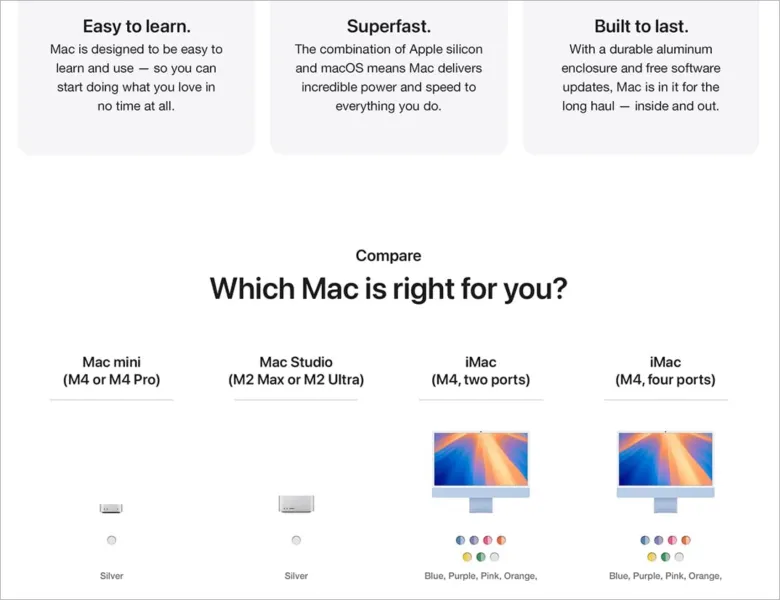 Easy to learn.
Mac is designed to be easy to learn and use — so you can start doing what you love in no time at all.

Superfast.
The combination of Apple silicon and macOS means Mac delivers incredible power and speed to everything you do.

Built to last.
With a durable aluminum enclosure and free software updates, Mac is in it for the long haul — inside and out.

Compare
Which Mac is right for you?

Mac mini
(M4 or M4 Pro)

Silver

Mac Studio
(M2 Max or M2 Ultra)

Silver

iMac
(M4, two ports)

Blue, Purple, Pink, Orange,

iMac
(M4, four ports)

Blue, Purple, Pink, Orange,